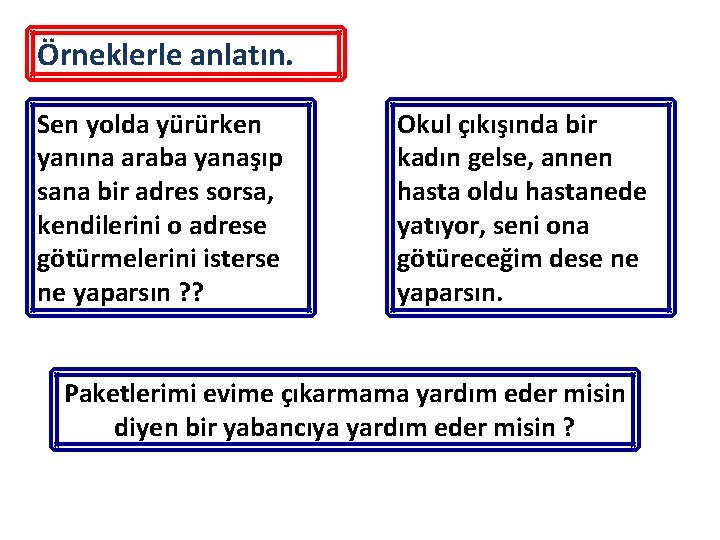 Örneklerle anlatın.

Sen yolda yürürken yanına araba yanaşıp sana bir adres sorsa, kendilerini o adrese götürmelerini isterse ne yaparsın ??

Okul çıkışında bir kadın gelse, annen hasta oldu hastanede yatıyor, seni ona götüreceğim dese ne yaparsın.

Paketlerimi evime çıkarmama yardım eder misin diyen bir yabancıya yardım eder misin ?